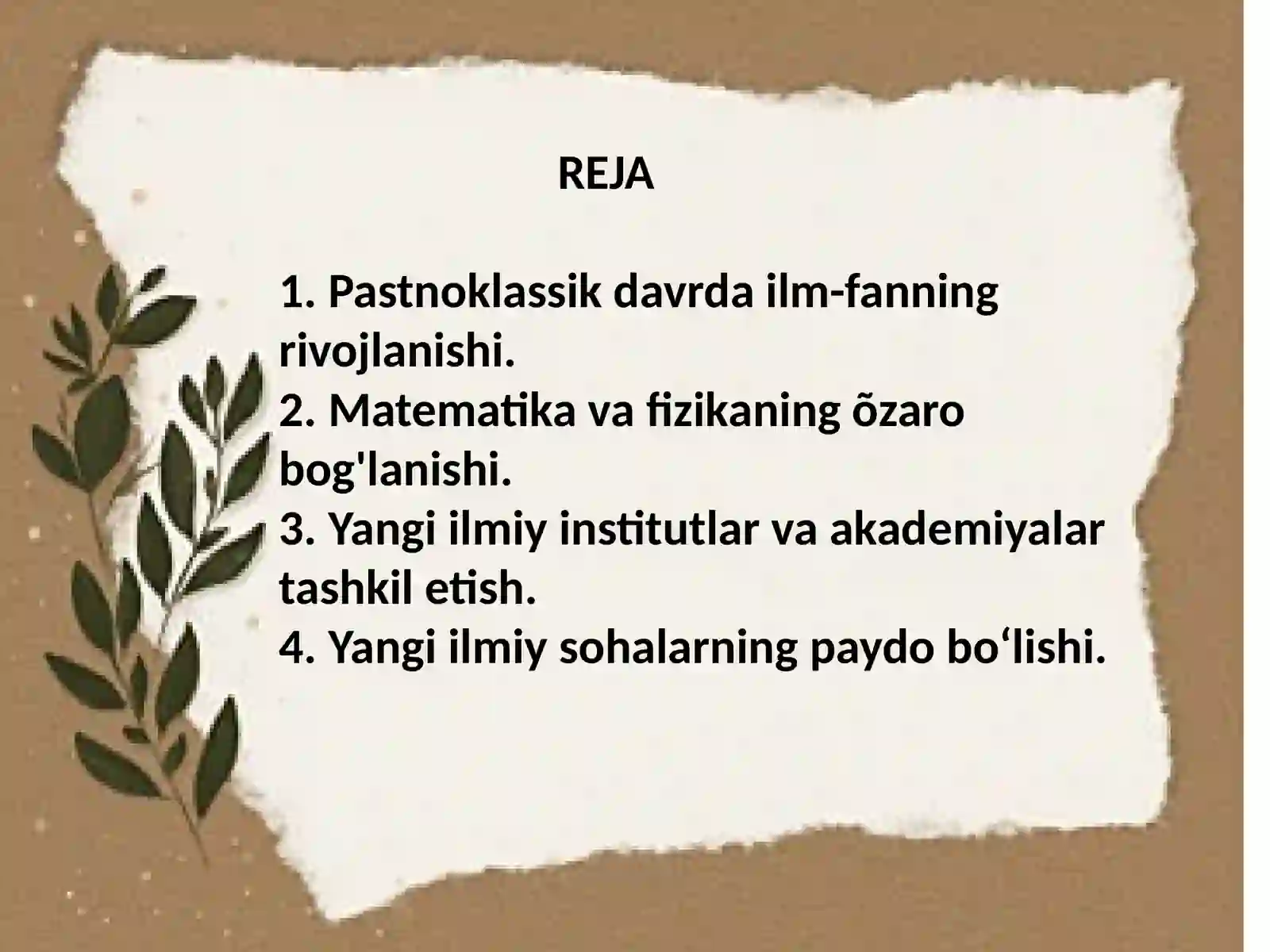 REJA

1. Pastnoklassik davrda ilm-fanning rivojlanishi.
2. Matematika va fizikaning õzaro bog'lanishi.
3. Yangi ilmiy institutlar va akademiyalar tashkil etish.
4. Yangi ilmiy sohalarning paydo bo‘lishi.